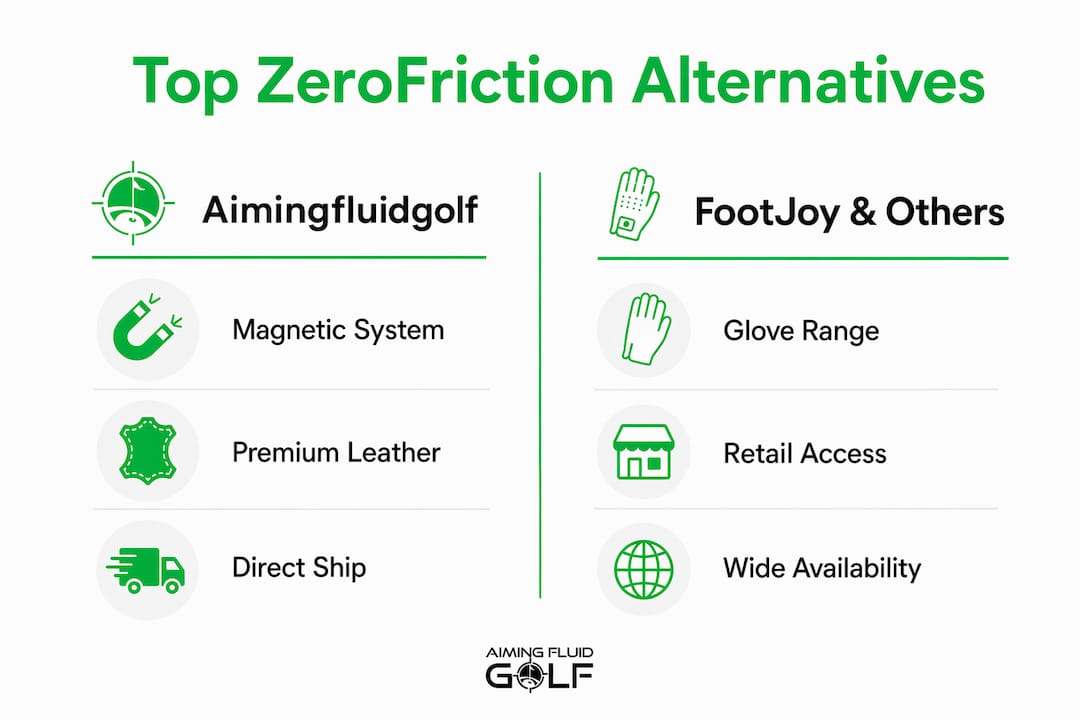 Top ZeroFriction Alternatives

Aimingfluidgolf

Magnetic System

Premium Leather

Direct Ship

FootJoy & Others

Glove Range

Retail Access

Wide Availability

AIMING FLUID
GOLF